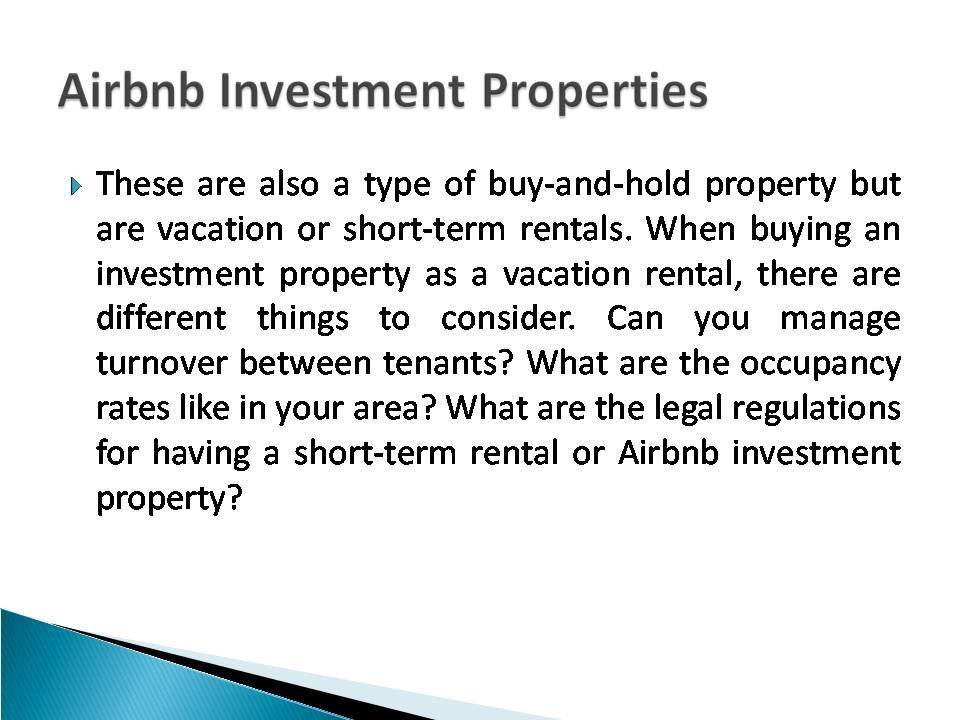 Airbnb Investment Properties

These are also a type of buy-and-hold property but are vacation or short-term rentals. When buying an investment property as a vacation rental, there are different things to consider. Can you manage turnover between tenants? What are the occupancy rates like in your area? What are the legal regulations for having a short-term rental or Airbnb investment property?